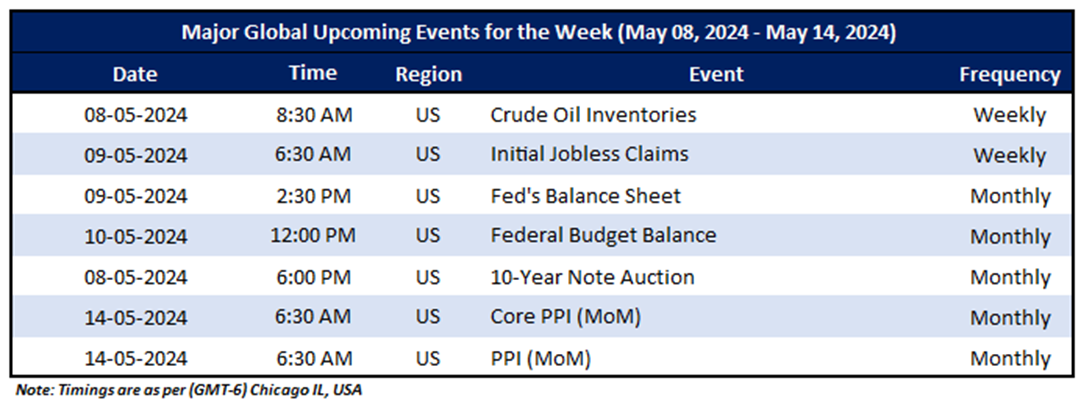 Major Global Upcoming Events for the Week (May 08, 2024 - May 14, 2024)

| Date | Time | Region | Event | Frequency |
|---|---|---|---|---|
| 08-05-2024 | 8:30 AM | US | Crude Oil Inventories | Weekly |
| 09-05-2024 | 6:30 AM | US | Initial Jobless Claims | Weekly |
| 09-05-2024 | 2:30 PM | US | Fed's Balance Sheet | Monthly |
| 10-05-2024 | 12:00 PM | US | Federal Budget Balance | Monthly |
| 08-05-2024 | 6:00 PM | US | 10-Year Note Auction | Monthly |
| 14-05-2024 | 6:30 AM | US | Core PPI (MoM) | Monthly |
| 14-05-2024 | 6:30 AM | US | PPI (MoM) | Monthly |

Note: Timings are as per (GMT-6) Chicago IL, USA